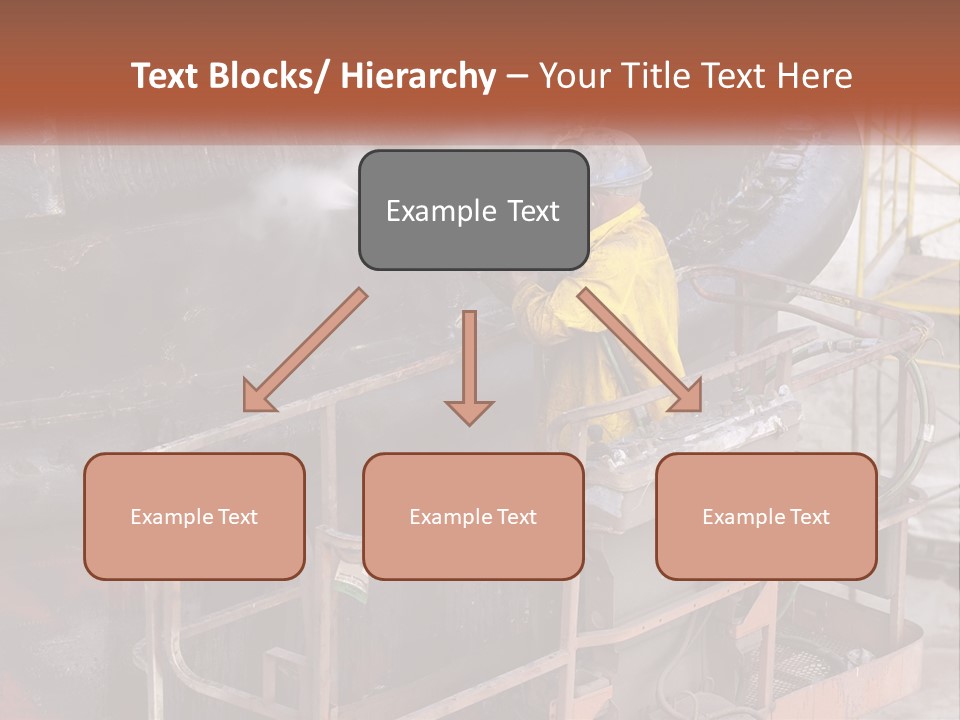 Text Blocks/ Hierarchy – Your Title Text Here

Example Text

Example Text

Example Text

Example Text